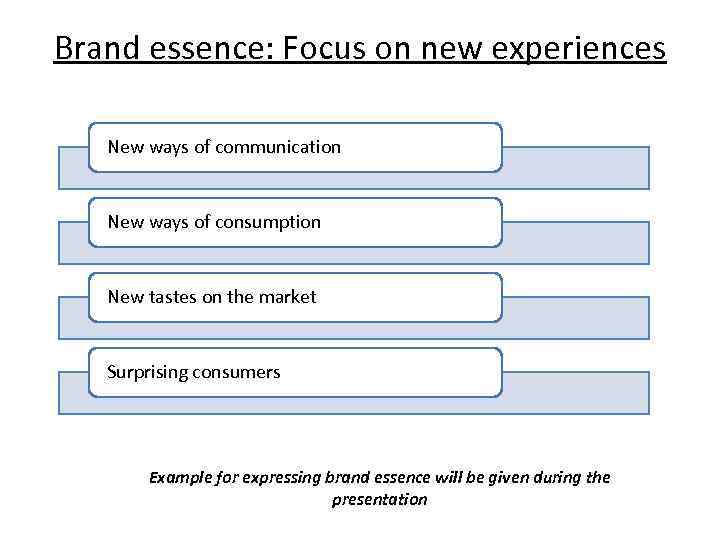 Brand essence: Focus on new experiences

New ways of communication

New ways of consumption

New tastes on the market

Surprising consumers

Example for expressing brand essence will be given during the presentation